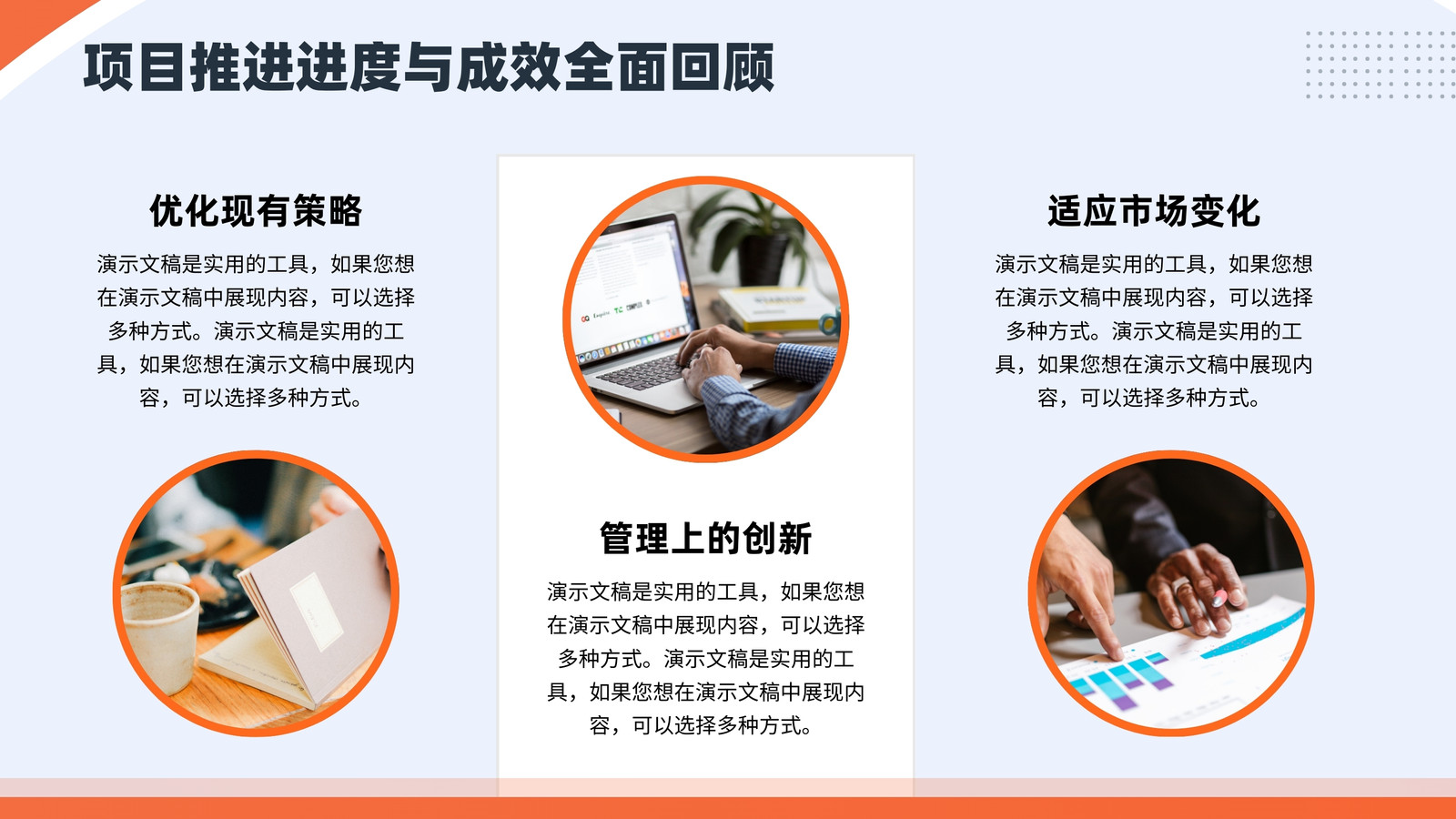 项目推进进度与成效全面回顾

优化现有策略

演示文稿是实用的工具，如果您想在演示文稿中展现内容，可以选择多种方式。演示文稿是实用的工具，如果您想在演示文稿中展现内容，可以选择多种方式。

管理上的创新

演示文稿是实用的工具，如果您想在演示文稿中展现内容，可以选择多种方式。演示文稿是实用的工具，如果您想在演示文稿中展现内容，可以选择多种方式。

适应市场变化

演示文稿是实用的工具，如果您想在演示文稿中展现内容，可以选择多种方式。演示文稿是实用的工具，如果您想在演示文稿中展现内容，可以选择多种方式。